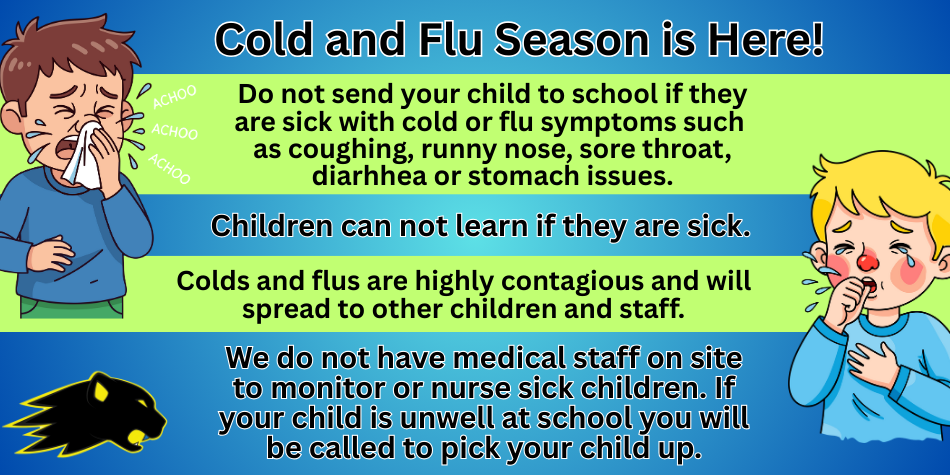 Cold and Flu Season is Here!

ACHOO
ACHOO
ACHOO

Do not send your child to school if they are sick with cold or flu symptoms such as coughing, runny nose, sore throat, diarhhea or stomach issues.

Children can not learn if they are sick.

Colds and flus are highly contagious and will spread to other children and staff.

We do not have medical staff on site to monitor or nurse sick children. If your child is unwell at school you will be called to pick your child up.